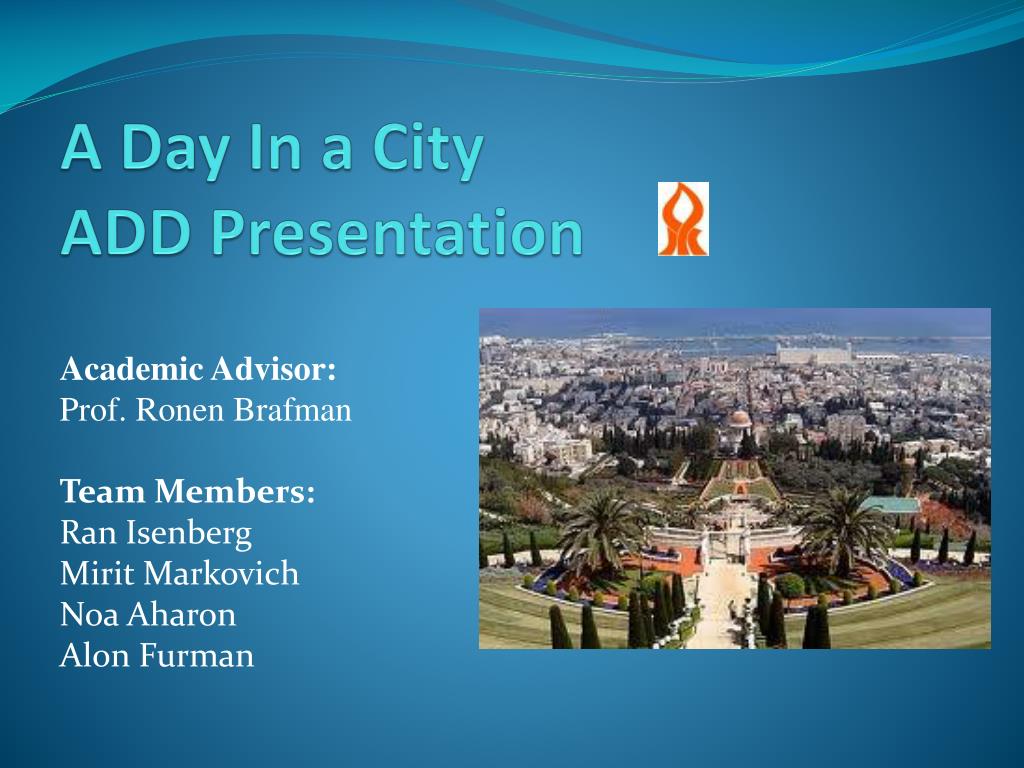 A Day In a City
ADD Presentation

Academic Advisor:
Prof. Ronen Brafman

Team Members:
Ran Isenberg
Mirit Markovich
Noa Aharon
Alon Furman